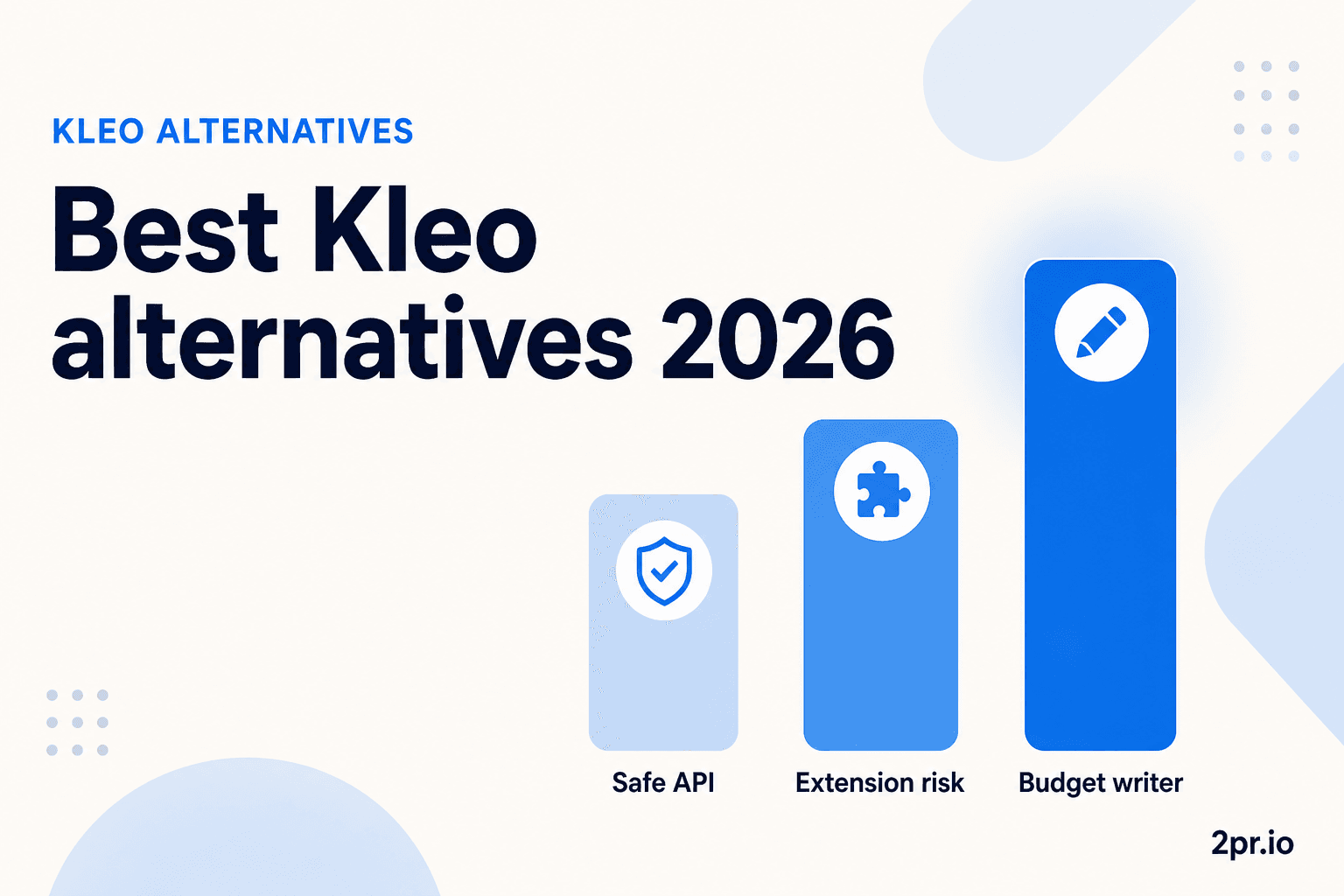 KLEO ALTERNATIVES

Best Kleo alternatives 2026

Safe API

Extension risk

Budget writer

2pr.io